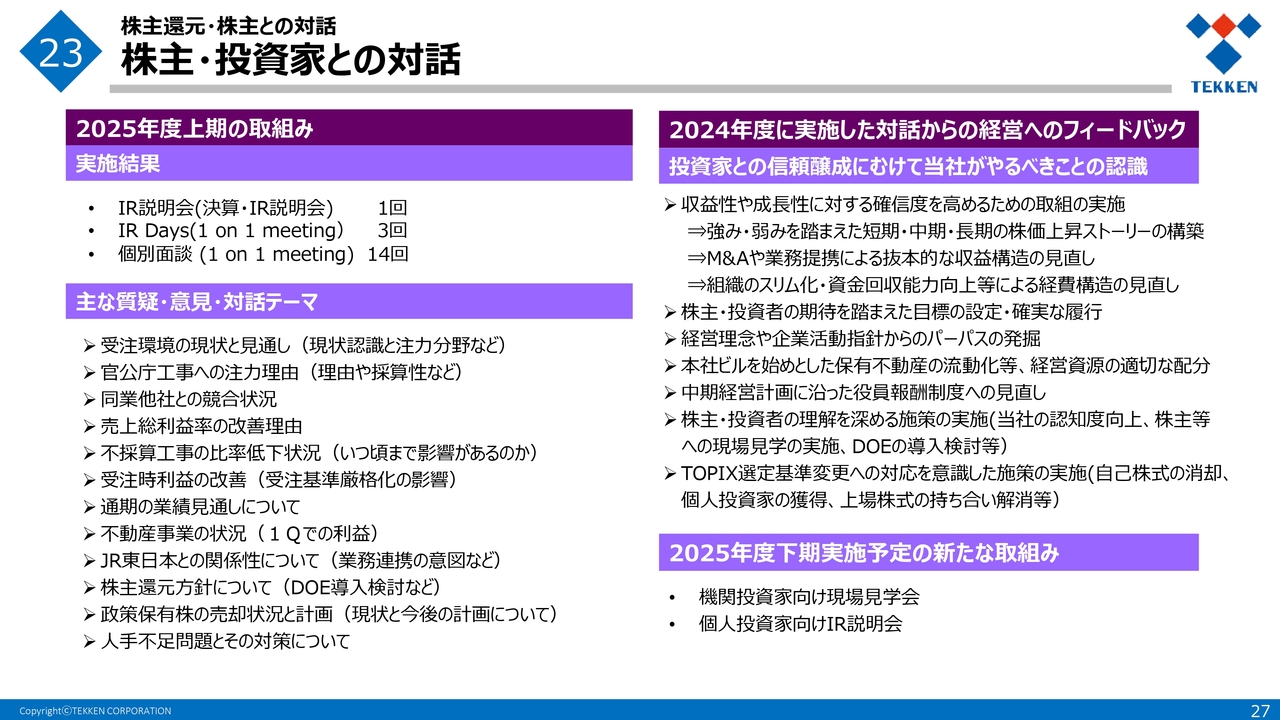 23

株主還元・株主との対話
株主・投資家との対話

TEKKEN

2025年度上期の取組み
実施結果

• IR説明会(決算・IR説明会) 1回
• IR Days(1 on 1 meeting) 3回
• 個別面談 (1 on 1 meeting) 14回

主な質疑・意見・対話テーマ

➢ 受注環境の現状と見通し（現状認識と注力分野など）
➢ 官公庁工事への注力理由（理由や採算性など）
➢ 同業他社との競合状況
➢ 売上総利益率の改善理由
➢ 不採算工事の比率低下状況（いつ頃まで影響があるのか）
➢ 受注時利益の改善（受注基準厳格化の影響）
➢ 通期の業績見通しについて
➢ 不動産事業の状況（１Qでの利益）
➢ JR東日本との関係性について（業務連携の意図など）
➢ 株主還元方針について（DOE導入検討など）
➢ 政策保有株の売却状況と計画（現状と今後の計画について）
➢ 人手不足問題とその対策について

2024年度に実施した対話からの経営へのフィードバック
投資家との信頼醸成にむけて当社がやるべきことの認識

➢ 収益性や成長性に対する確信度を高めるための取組の実施
⇒強み・弱みを踏まえた短期・中期・長期の株価上昇ストーリーの構築
⇒M&Aや業務提携による抜本的な収益構造の見直し
⇒組織のスリム化・資金回収能力向上等による経費構造の見直し
➢ 株主・投資者の期待を踏まえた目標の設定・確実な履行
➢ 経営理念や企業活動指針からのパーパスの発掘
➢ 本社ビルを始めとした保有不動産の流動化等、経営資源の適切な配分
➢ 中期経営計画に沿った役員報酬制度への見直し
➢ 株主・投資者の理解を深める施策の実施(当社の認知度向上、株主等への現場見学の実施、DOEの導入検討等)
➢ TOPIX選定基準変更への対応を意識した施策の実施(自己株式の消却、個人投資家の獲得、上場株式の持ち合い解消等)

2025年度下期実施予定の新たな取組み

• 機関投資家向け現場見学会
• 個人投資家向けIR説明会

Copyright©TEKKEN CORPORATION
27